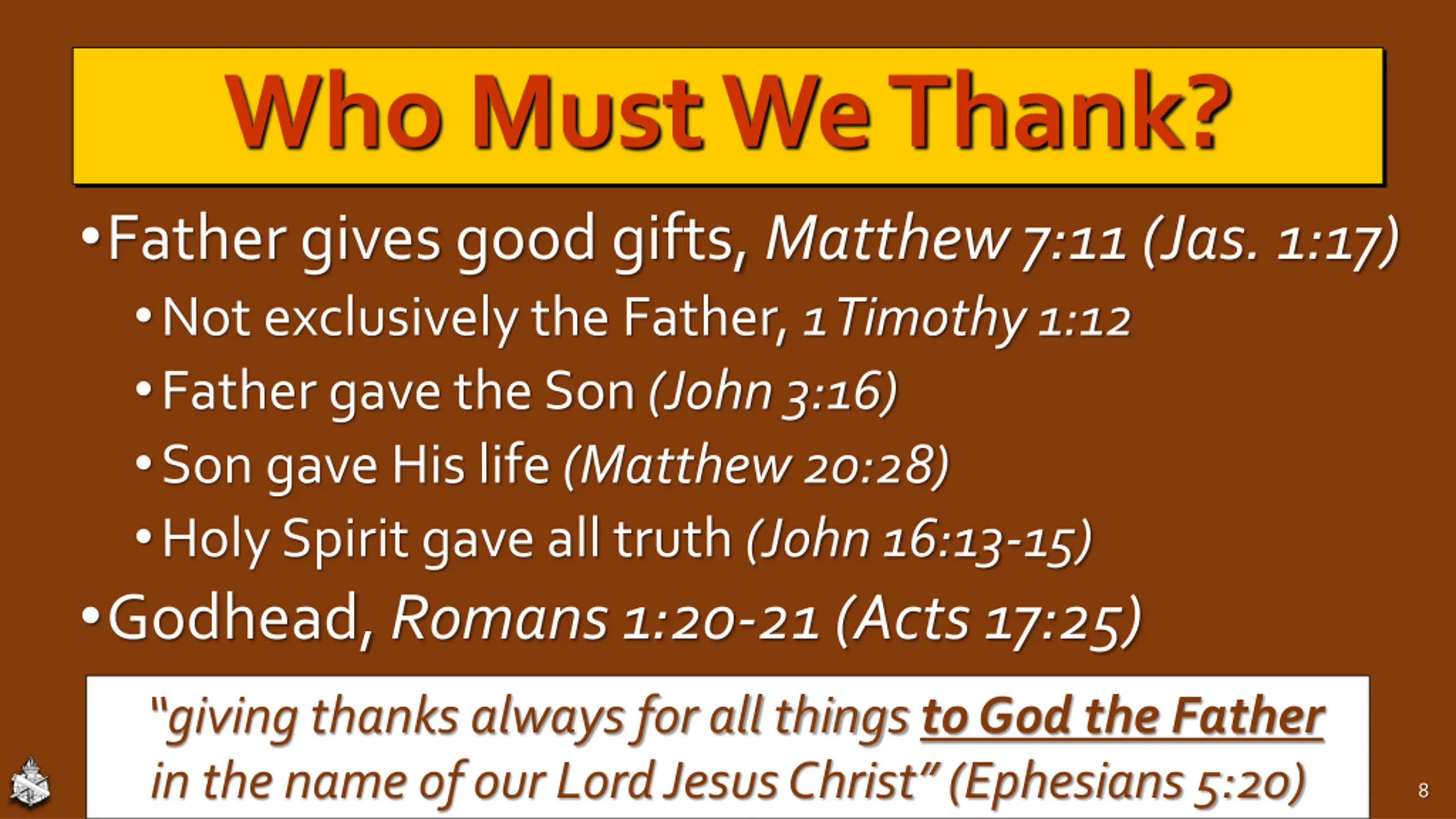 Who Must We Thank?

• Father gives good gifts, Matthew 7:11 (Jas. 1:17)
  • Not exclusively the Father, 1 Timothy 1:12
  • Father gave the Son (John 3:16)
  • Son gave His life (Matthew 20:28)
  • Holy Spirit gave all truth (John 16:13-15)
• Godhead, Romans 1:20-21 (Acts 17:25)

"giving thanks always for all things to God the Father in the name of our Lord Jesus Christ" (Ephesians 5:20)

8